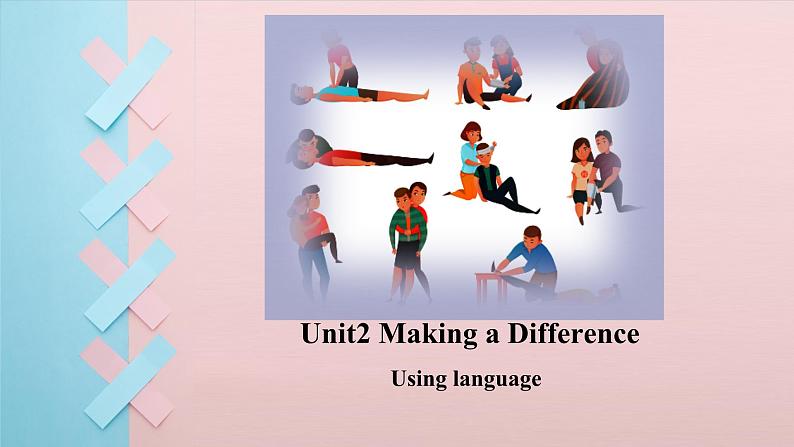 Unit2 Making a Difference

Using language